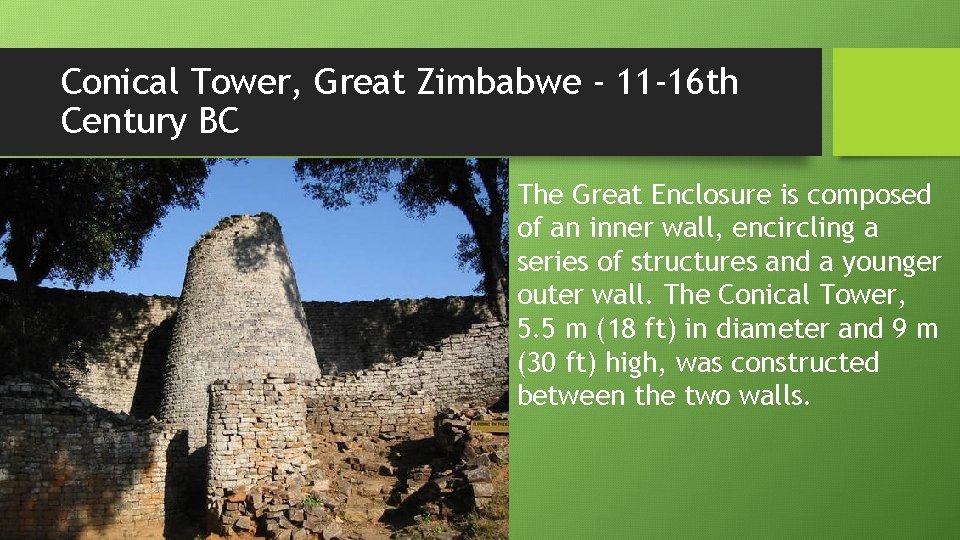 Conical Tower, Great Zimbabwe - 11-16th Century BC

The Great Enclosure is composed of an inner wall, encircling a series of structures and a younger outer wall. The Conical Tower, 5.5 m (18 ft) in diameter and 9 m (30 ft) high, was constructed between the two walls.